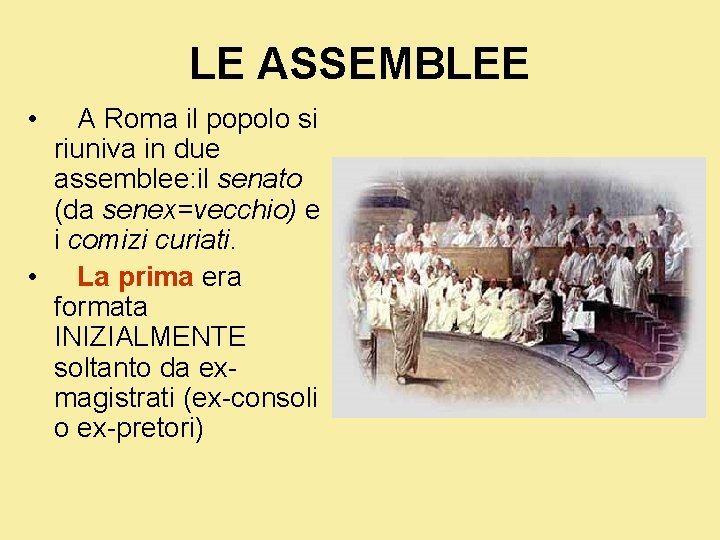 LE ASSEMBLEE

• A Roma il popolo si riuniva in due assemblee:il senato (da senex=vecchio) e i comizi curiati.

• La prima era formata INIZIALMENTE soltanto da ex-magistrati (ex-consoli o ex-pretori)